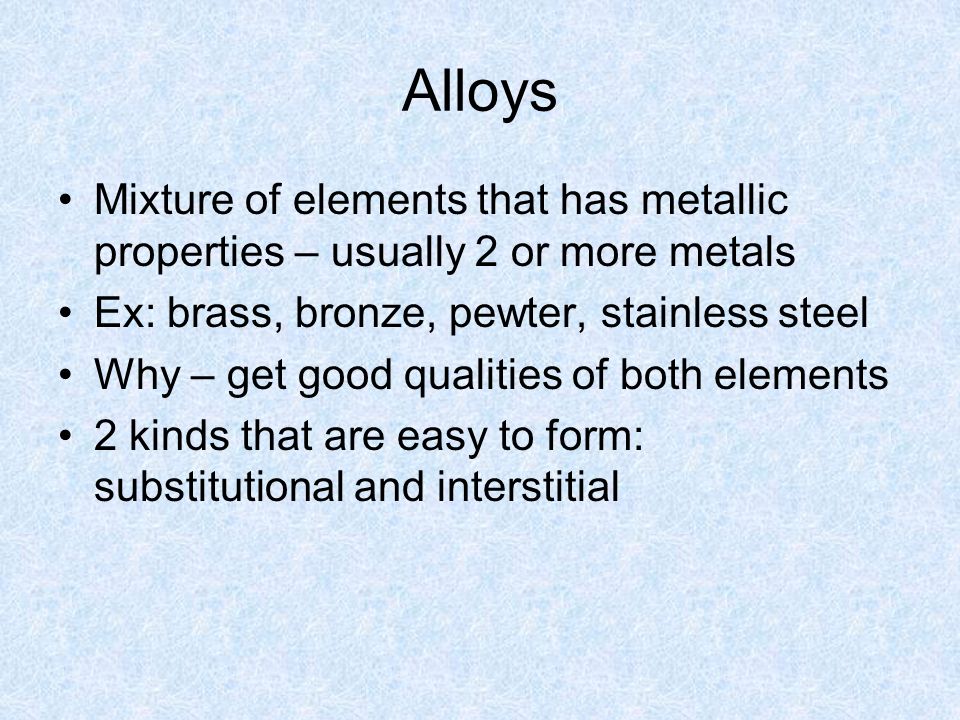 Alloys

• Mixture of elements that has metallic properties – usually 2 or more metals
• Ex: brass, bronze, pewter, stainless steel
• Why – get good qualities of both elements
• 2 kinds that are easy to form: substitutional and interstitial